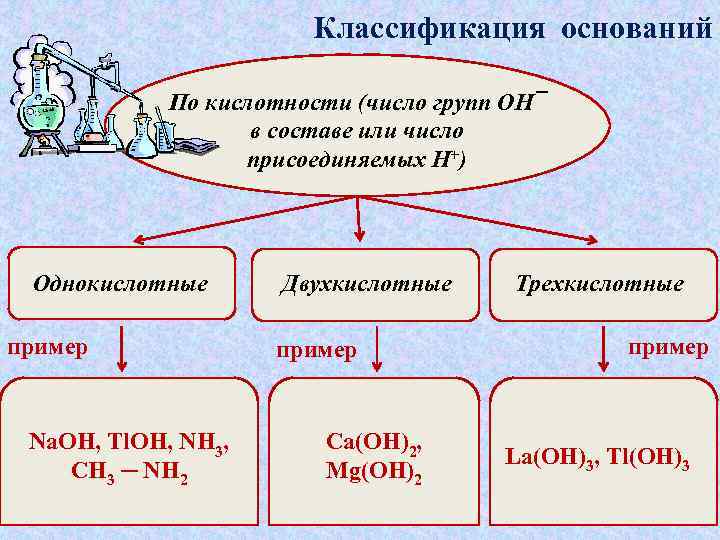 Классификация оснований

По кислотности (число групп $OH^-$ в составе или число присоединяемых $H^+$)

Однокислотные

Двухкислотные

Трехкислотные

пример

пример

пример

$NaOH$, $TlOH$, $NH_3$, $CH_3 - NH_2$

$Ca(OH)_2$, $Mg(OH)_2$

$La(OH)_3$, $Tl(OH)_3$